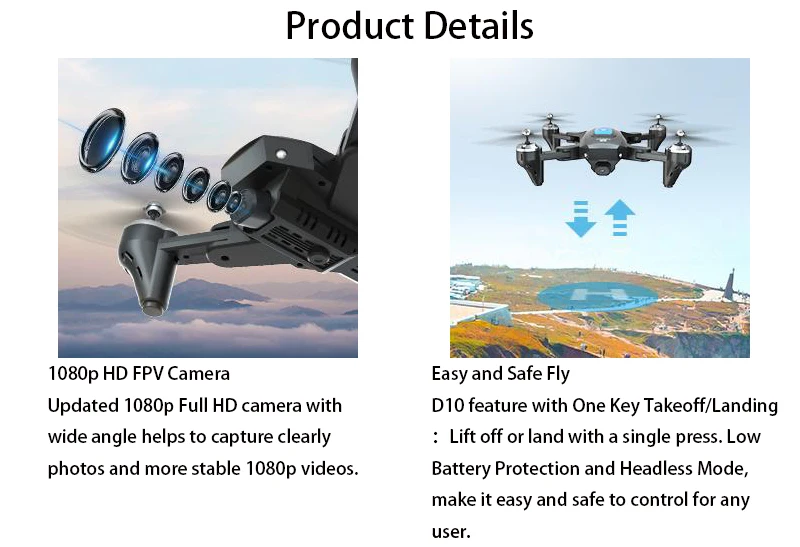 Product Details

1080p HD FPV Camera

Updated 1080p Full HD camera with wide angle helps to capture clearly photos and more stable 1080p videos.

Easy and Safe Fly

D10 feature with One Key Takeoff/Landing ： Lift off or land with a single press. Low Battery Protection and Headless Mode, make it easy and safe to control for any user.